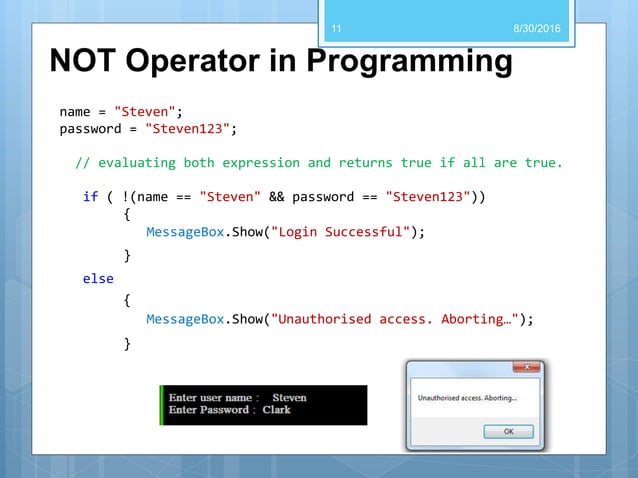 11

8/30/2016

NOT Operator in Programming

name = "Steven";
password = "Steven123";

// evaluating both expression and returns true if all are true.

if ( !(name == "Steven" && password == "Steven123"))
{
MessageBox.Show("Login Successful");
}
else
{
MessageBox.Show("Unauthorised access. Aborting…");
}

Enter user name : Steven
Enter Password : Clark

Unauthorised access. Aborting...

OK